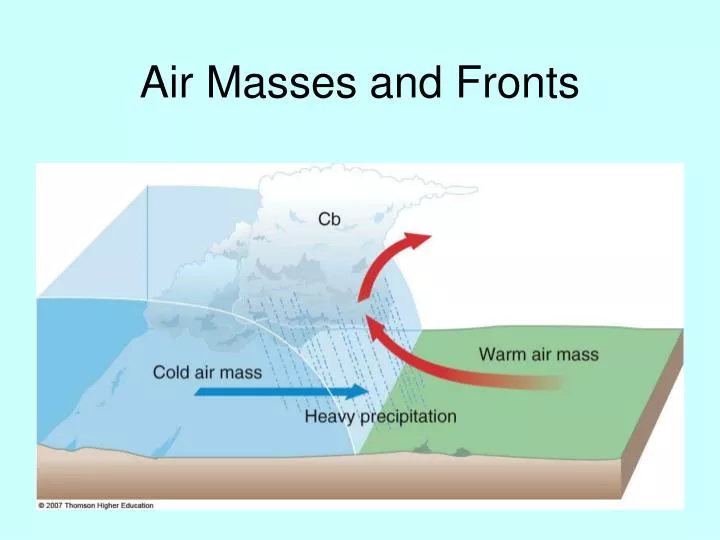 Air Masses and Fronts

Cb

Warm air mass

Cold air mass

Heavy precipitation

© 2007 Thomson Higher Education